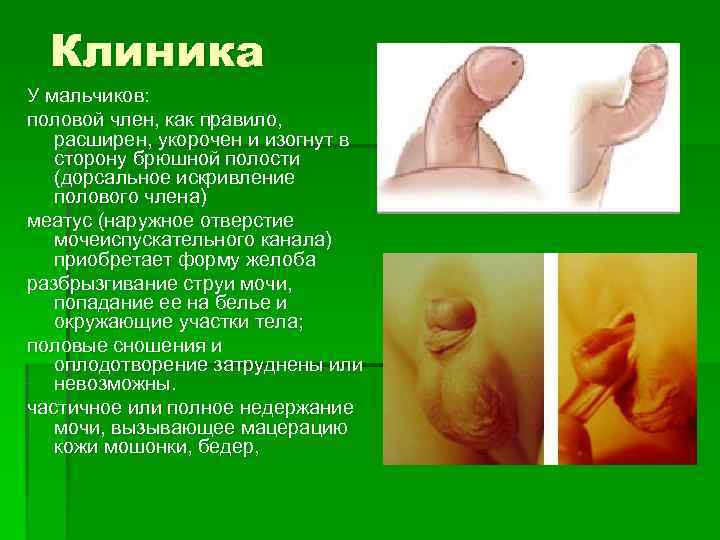 Клиника

У мальчиков:

половой член, как правило, расширен, укорочен и изогнут в сторону брюшной полости (дорсальное искривление полового члена)

меатус (наружное отверстие мочеиспускательного канала) приобретает форму желоба

разбрызгивание струи мочи, попадание ее на белье и окружающие участки тела;

половые сношения и оплодотворение затруднены или невозможны.

частичное или полное недержание мочи, вызывающее мацерацию кожи мошонки, бедер,